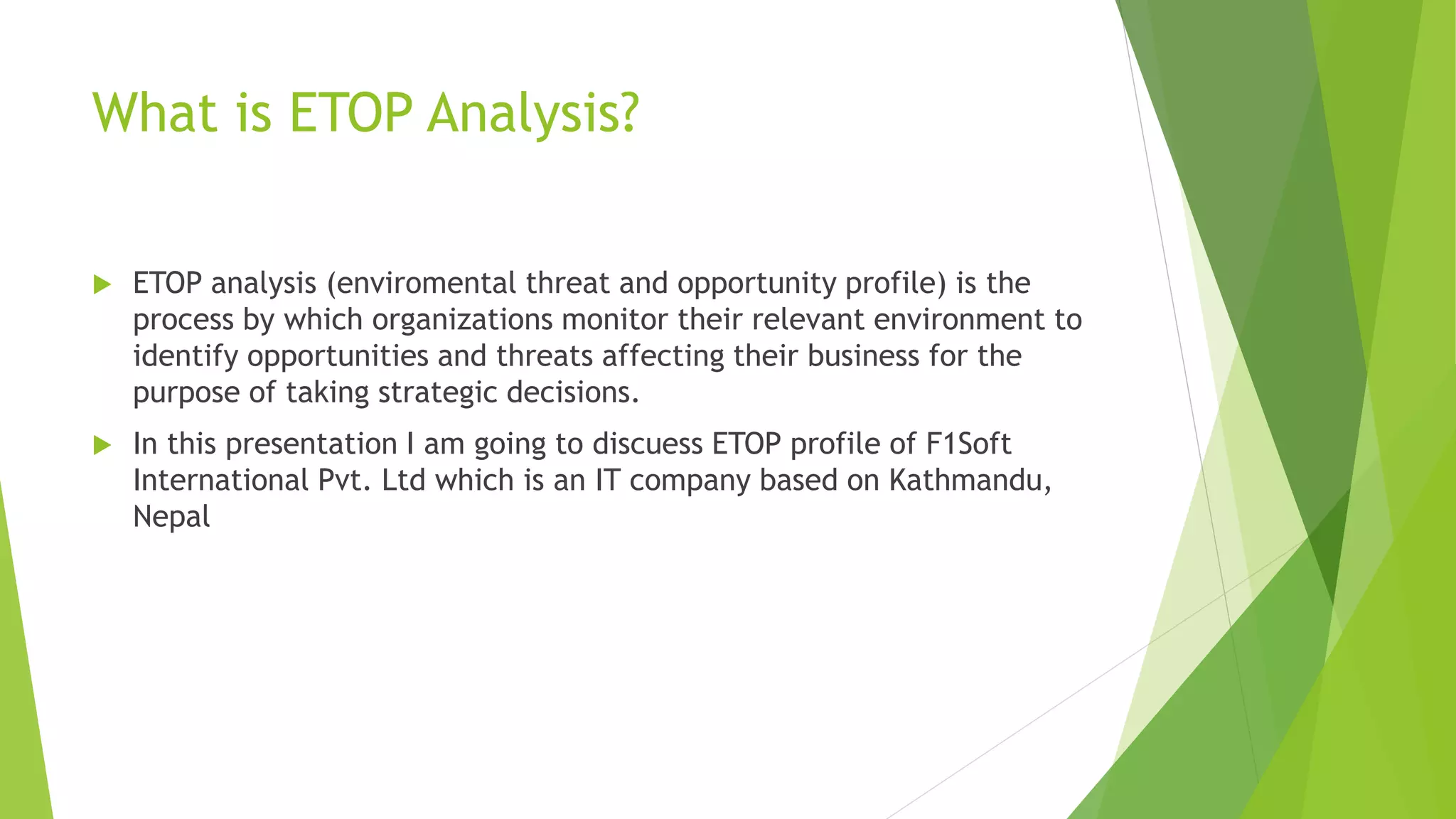 What is ETOP Analysis?

ETOP analysis (enviromental threat and opportunity profile) is the process by which organizations monitor their relevant environment to identify opportunities and threats affecting their business for the purpose of taking strategic decisions.

In this presentation I am going to discuess ETOP profile of F1Soft International Pvt. Ltd which is an IT company based on Kathmandu, Nepal